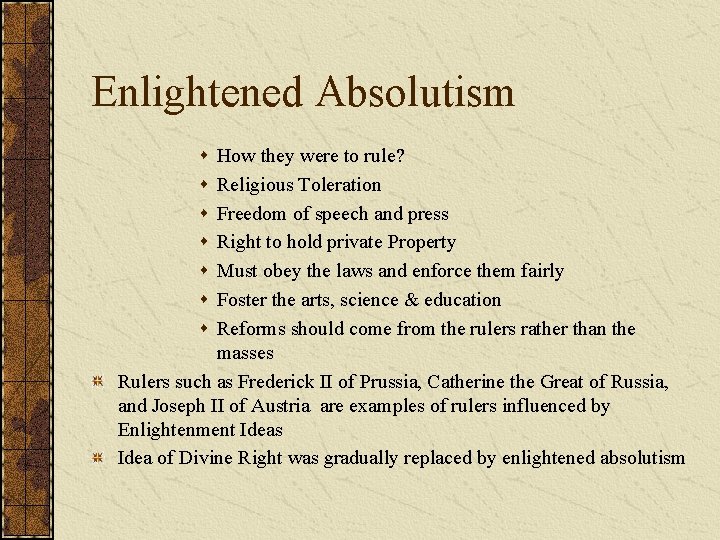 Enlightened Absolutism

- How they were to rule?
- Religious Toleration
- Freedom of speech and press
- Right to hold private Property
- Must obey the laws and enforce them fairly
- Foster the arts, science & education
- Reforms should come from the rulers rather than the masses

- Rulers such as Frederick II of Prussia, Catherine the Great of Russia, and Joseph II of Austria are examples of rulers influenced by Enlightenment Ideas
- Idea of Divine Right was gradually replaced by enlightened absolutism